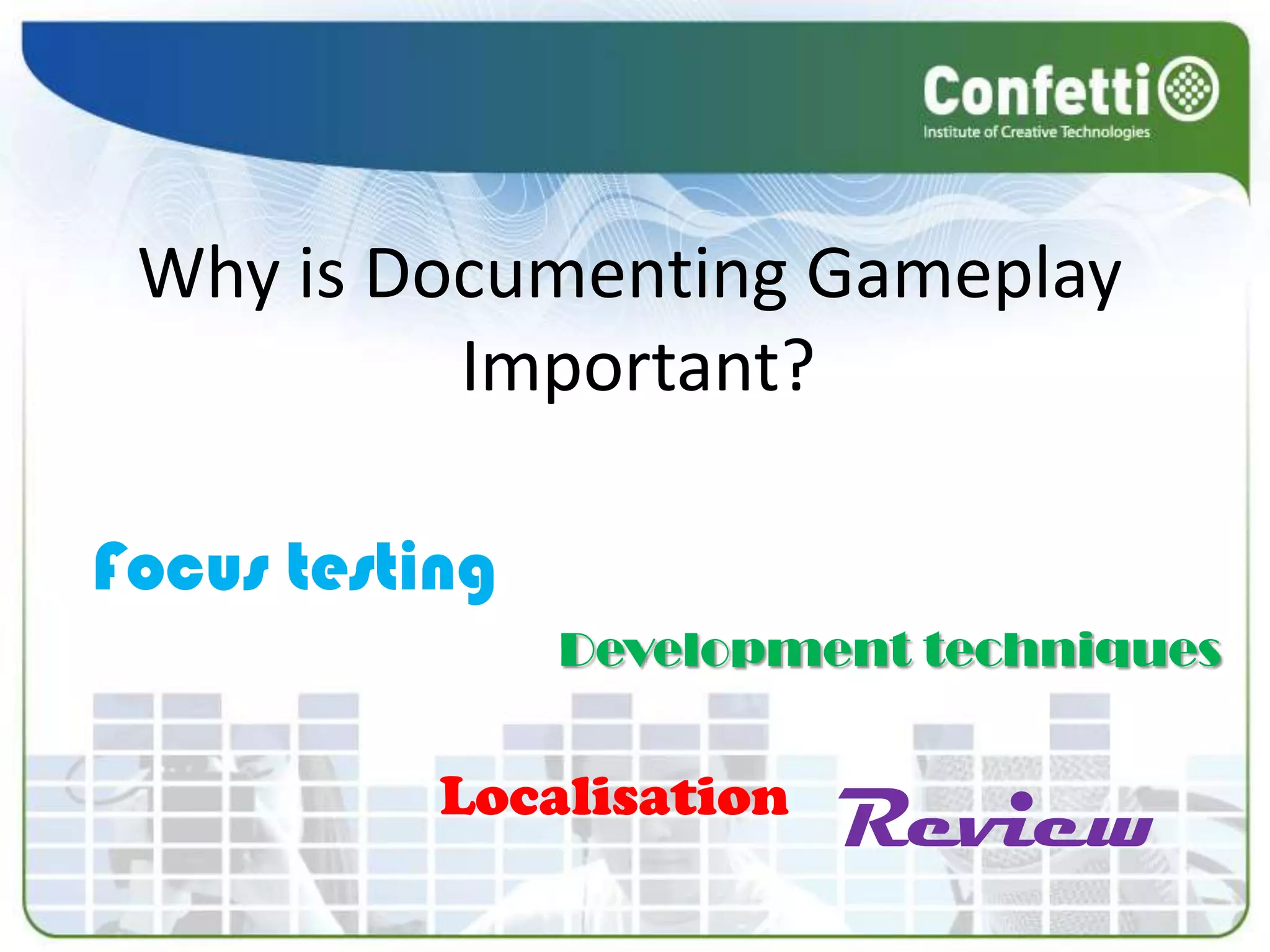 Confetti
Institute of Creative Technologies

Why is Documenting Gameplay Important?

Focus testing

Development techniques

Localisation

Review